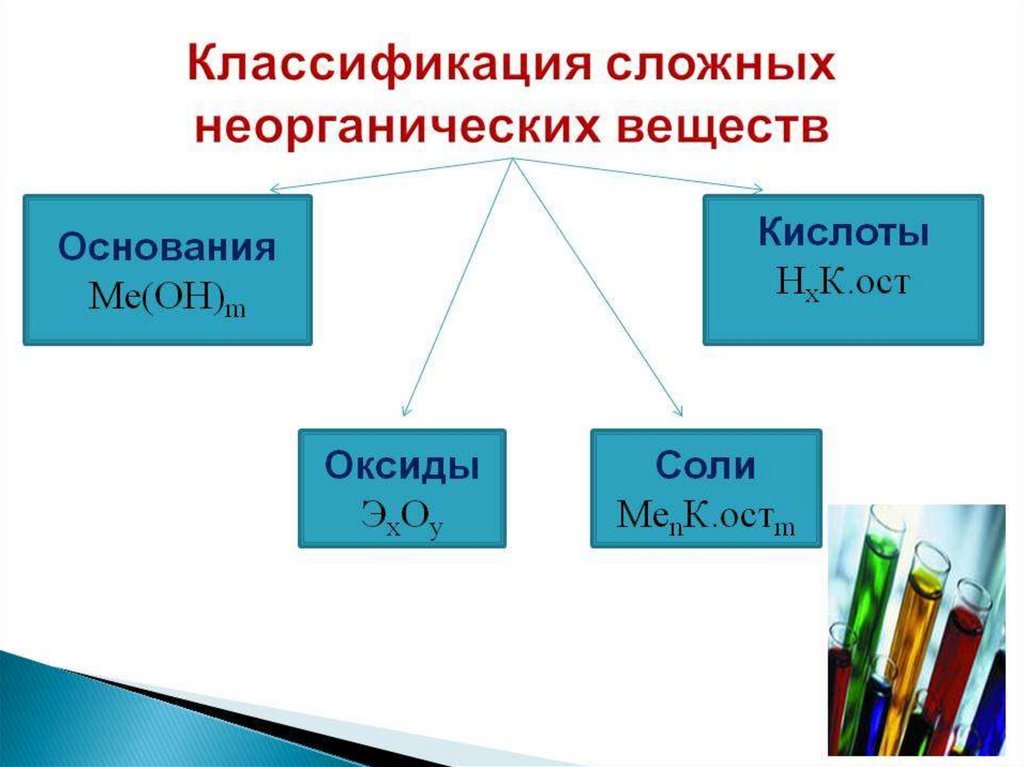 Классификация сложных неорганических веществ

Основания
$Me(OH)_m$

Кислоты
$H_xК.ост$

Оксиды
$Э_xO_y$

Соли
$Me_nК.ост_m$